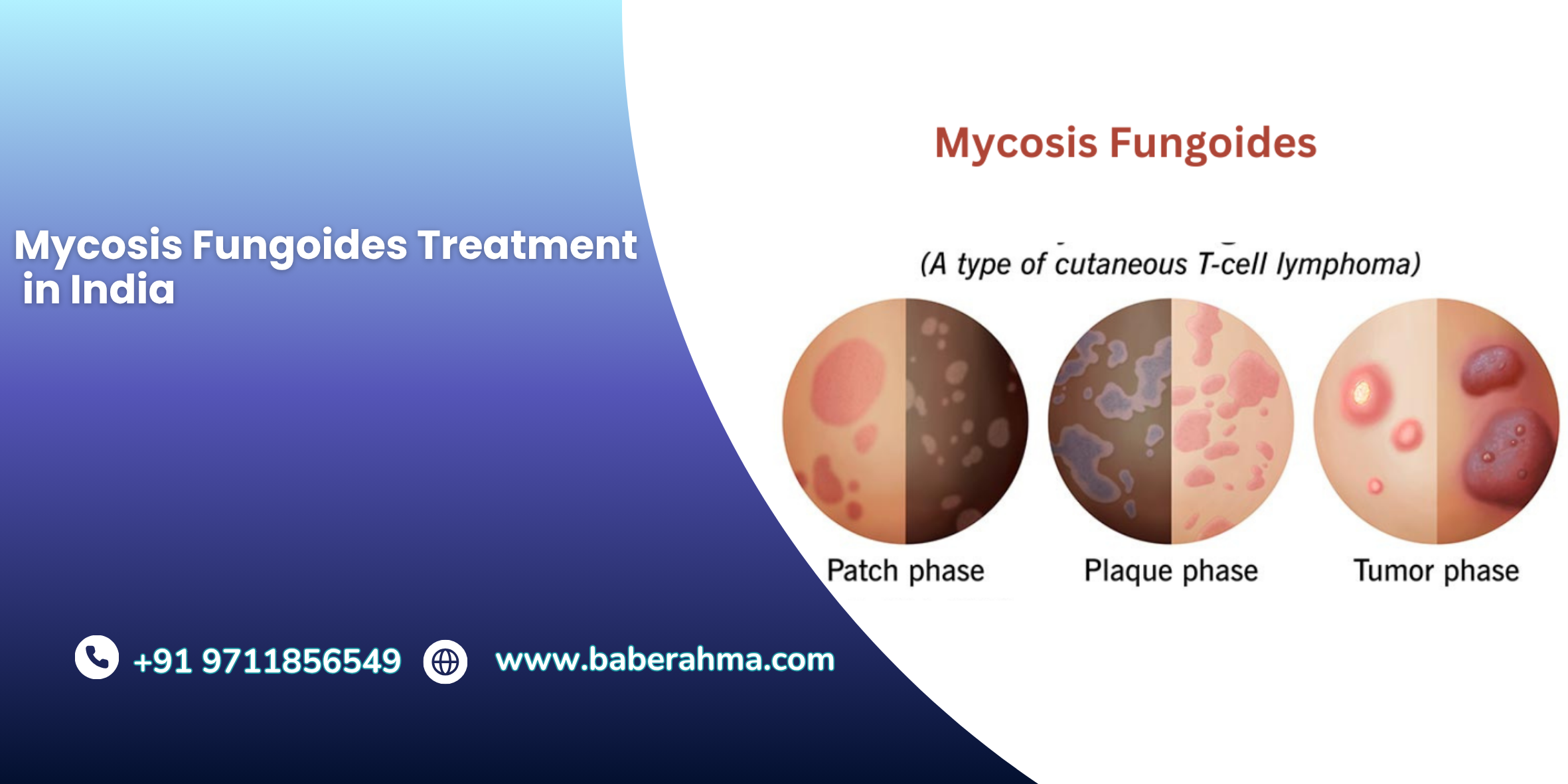 Mycosis Fungoides Treatment in India

+91 9711856549

www.baberahma.com

Mycosis Fungoides

(A type of cutaneous T-cell lymphoma)

Patch phase

Plaque phase

Tumor phase